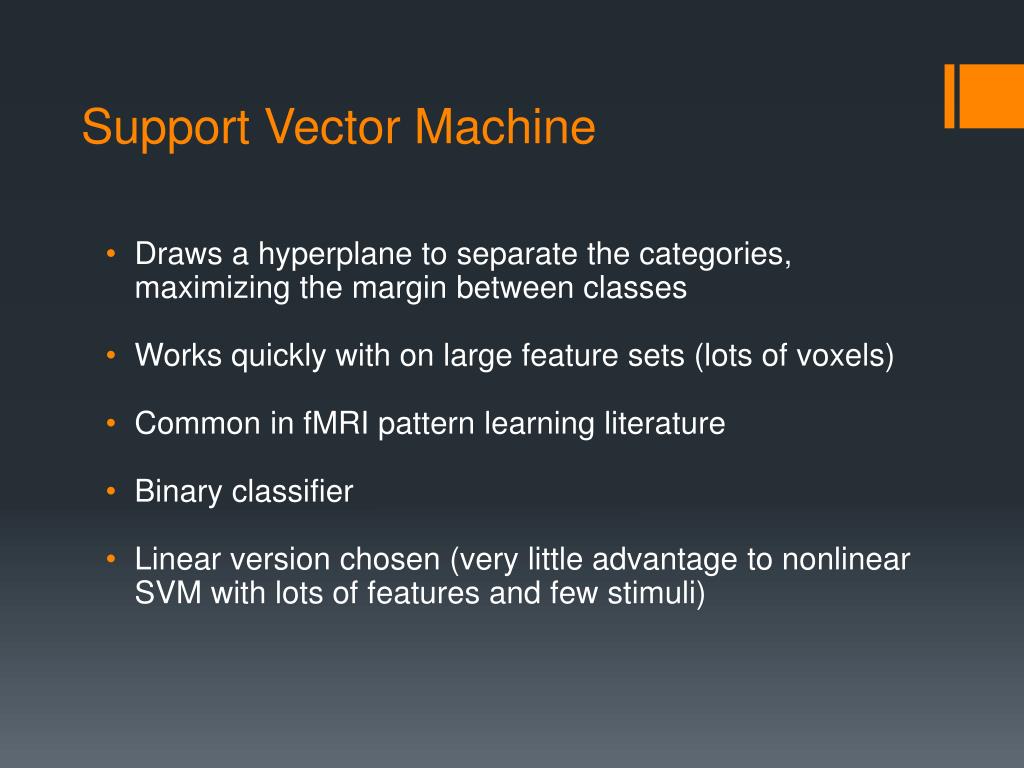 Support Vector Machine

• Draws a hyperplane to separate the categories, maximizing the margin between classes

• Works quickly with on large feature sets (lots of voxels)

• Common in fMRI pattern learning literature

• Binary classifier

• Linear version chosen (very little advantage to nonlinear SVM with lots of features and few stimuli)